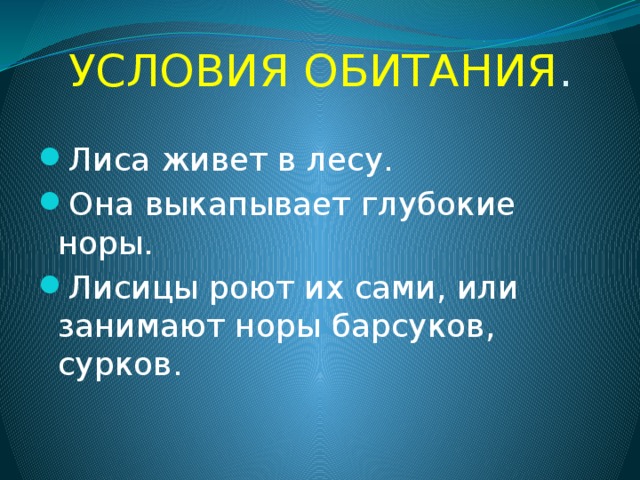 УСЛОВИЯ ОБИТАНИЯ.

Лиса живет в лесу.

Она выкапывает глубокие норы.

Лисицы роют их сами, или занимают норы барсуков, сурков.